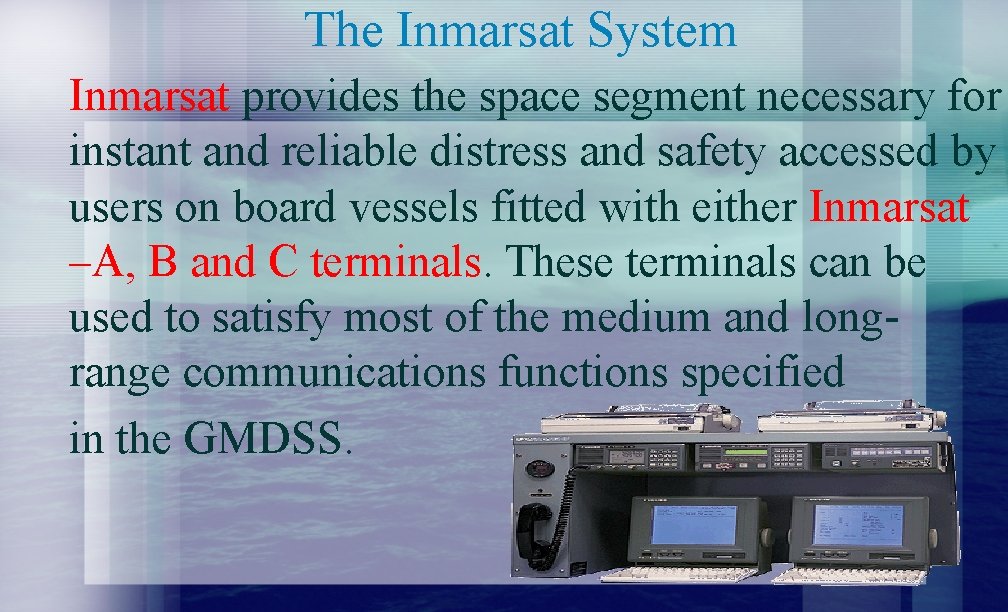 The Inmarsat System

Inmarsat provides the space segment necessary for instant and reliable distress and safety accessed by users on board vessels fitted with either Inmarsat –A, B and C terminals. These terminals can be used to satisfy most of the medium and long-range communications functions specified in the GMDSS.